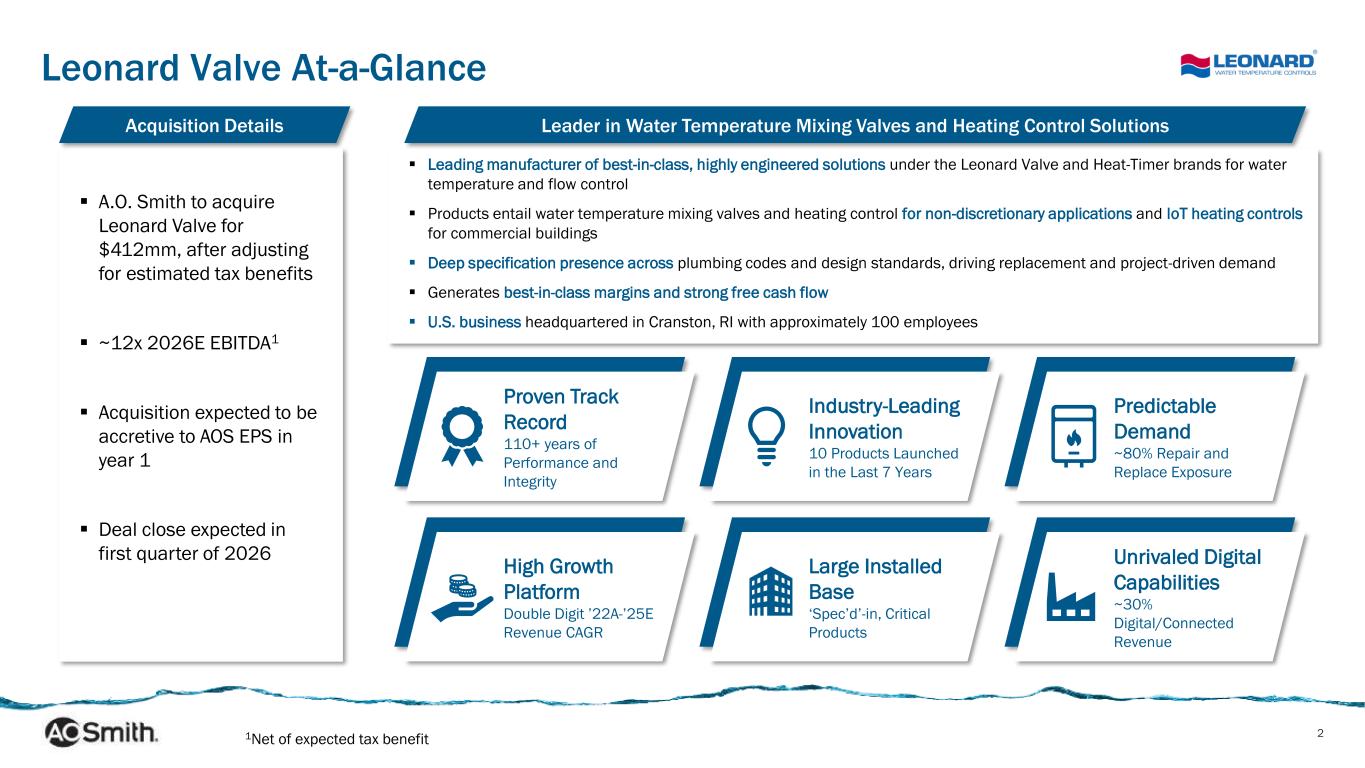 Leonard Valve At-a-Glance

LEONARD® WATER TEMPERATURE CONTROLS

Acquisition Details

▪ A.O. Smith to acquire Leonard Valve for \$412mm, after adjusting for estimated tax benefits

▪ ~12x 2026E EBITDA$^1$

▪ Acquisition expected to be accretive to AOS EPS in year 1

▪ Deal close expected in first quarter of 2026

Leader in Water Temperature Mixing Valves and Heating Control Solutions

▪ Leading manufacturer of best-in-class, highly engineered solutions under the Leonard Valve and Heat-Timer brands for water temperature and flow control

▪ Products entail water temperature mixing valves and heating control for non-discretionary applications and IoT heating controls for commercial buildings

▪ Deep specification presence across plumbing codes and design standards, driving replacement and project-driven demand

▪ Generates best-in-class margins and strong free cash flow

▪ U.S. business headquartered in Cranston, RI with approximately 100 employees

Proven Track Record
110+ years of Performance and Integrity

Industry-Leading Innovation
10 Products Launched in the Last 7 Years

Predictable Demand
~80% Repair and Replace Exposure

High Growth Platform
Double Digit '22A-'25E Revenue CAGR

Large Installed Base
'Spec'd'-in, Critical Products

Unrivaled Digital Capabilities
~30% Digital/Connected Revenue

AO Smith.

$^1$Net of expected tax benefit

2